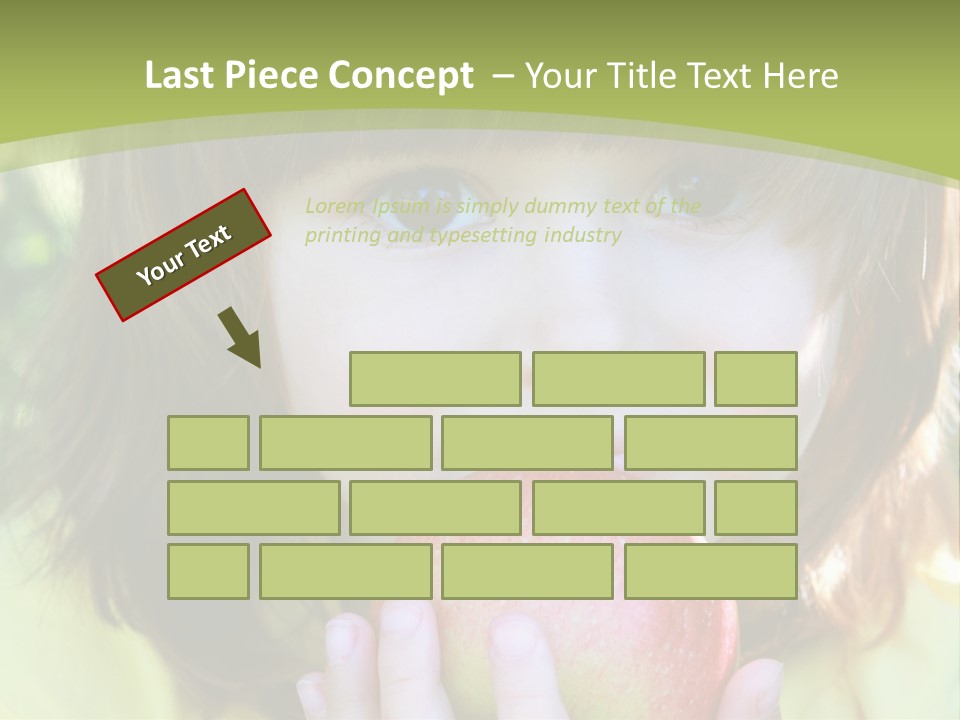 Last Piece Concept – Your Title Text Here

Your Text

Lorem Ipsum is simply dummy text of the printing and typesetting industry